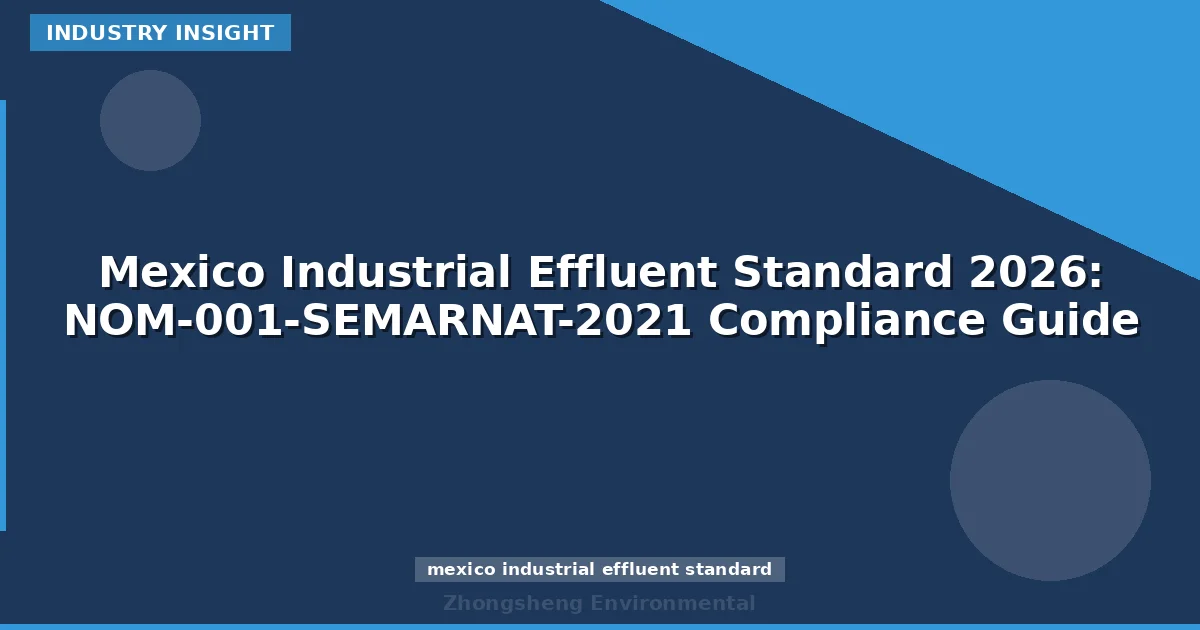 INDUSTRY INSIGHT

Mexico Industrial Effluent Standard 2026: NOM-001-SEMARNAT-2021 Compliance Guide

mexico industrial effluent standard

Zhongsheng Environmental